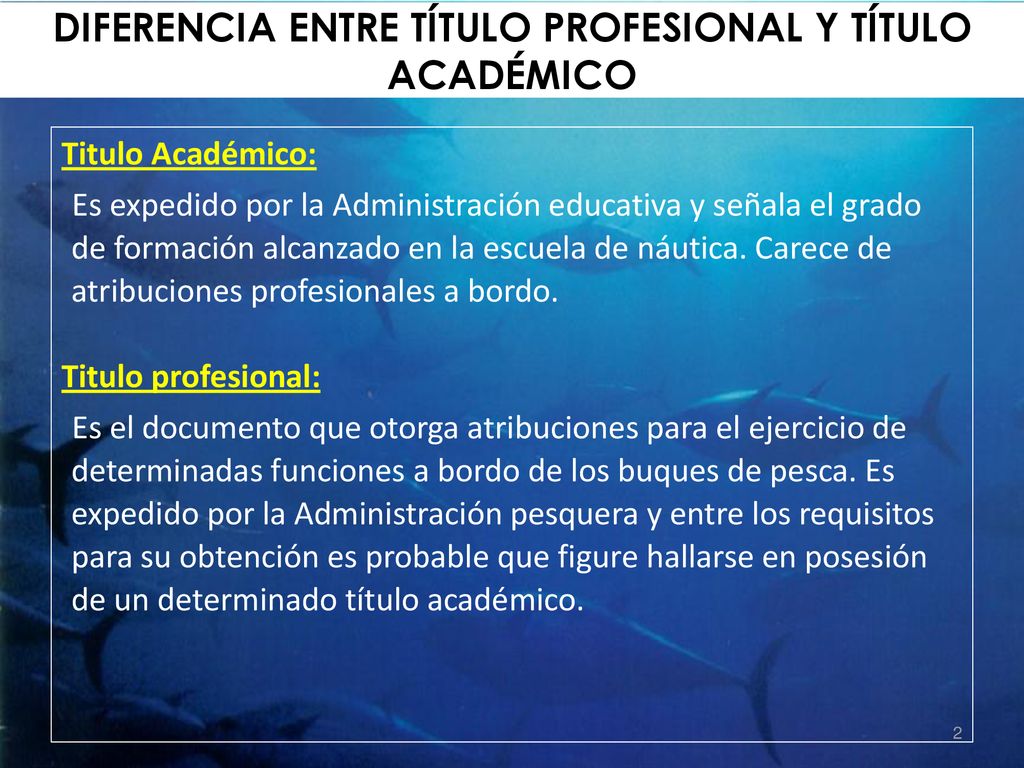 DIFERENCIA ENTRE TÍTULO PROFESIONAL Y TÍTULO ACADÉMICO

Titulo Académico:

Es expedido por la Administración educativa y señala el grado de formación alcanzado en la escuela de náutica. Carece de atribuciones profesionales a bordo.

Titulo profesional:

Es el documento que otorga atribuciones para el ejercicio de determinadas funciones a bordo de los buques de pesca. Es expedido por la Administración pesquera y entre los requisitos para su obtención es probable que figure hallarse en posesión de un determinado título académico.

2